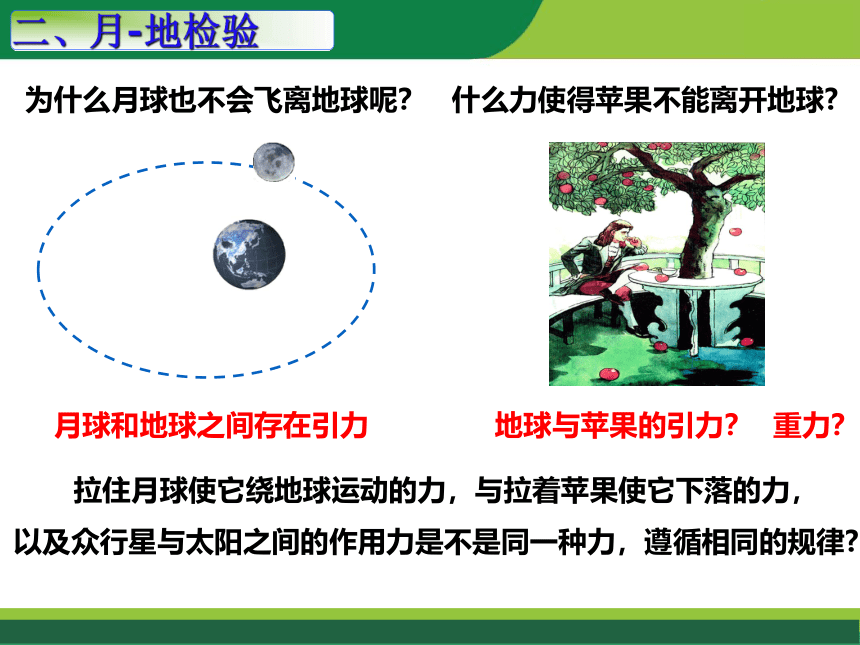 二、月-地检验

为什么月球也不会飞离地球呢？

什么力使得苹果不能离开地球？

月球和地球之间存在引力

地球与苹果的引力？ 重力？

拉住月球使它绕地球运动的力，与拉着苹果使它下落的力，以及众行星与太阳之间的作用力是不是同一种力，遵循相同的规律？